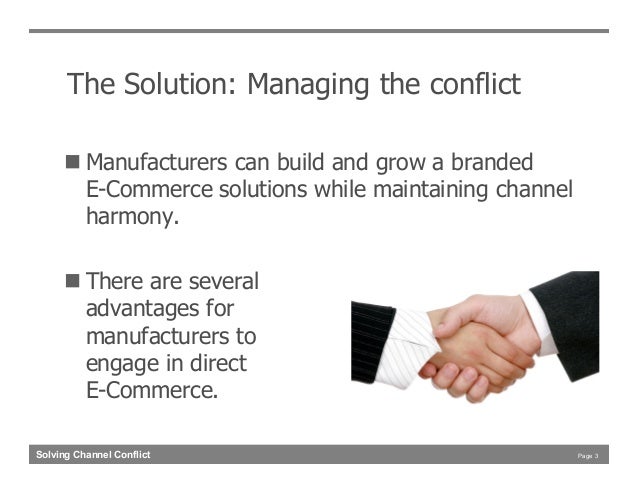 The Solution: Managing the conflict

■ Manufacturers can build and grow a branded E-Commerce solutions while maintaining channel harmony.

■ There are several advantages for manufacturers to engage in direct E-Commerce.

Solving Channel Conflict

Page 3